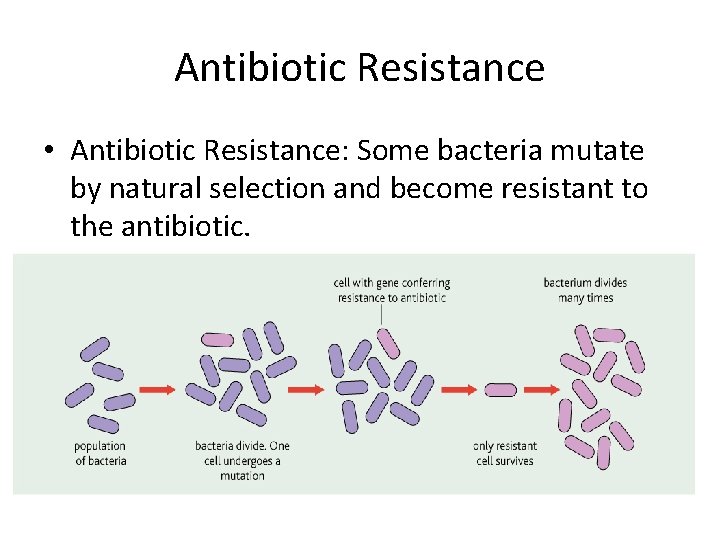 Antibiotic Resistance

• Antibiotic Resistance: Some bacteria mutate by natural selection and become resistant to the antibiotic.

cell with gene conferring resistance to antibiotic

bacterium divides many times

population of bacteria

bacteria divide. One cell undergoes a mutation

only resistant cell survives